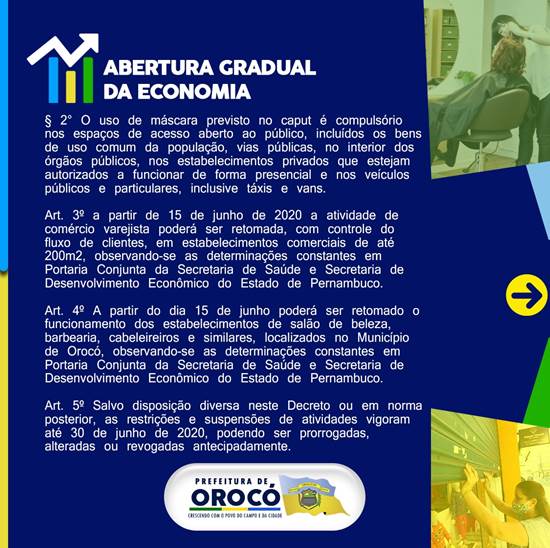 ABERTURA GRADUAL DA ECONOMIA

§ 2° O uso de máscara previsto no caput é compulsório nos espaços de acesso aberto ao público, incluídos os bens de uso comum da população, vias públicas, no interior dos órgãos públicos, nos estabelecimentos privados que estejam autorizados a funcionar de forma presencial e nos veículos públicos e particulares, inclusive táxis e vans.

Art. 3º a partir de 15 de junho de 2020 a atividade de comércio varejista poderá ser retomada, com controle do fluxo de clientes, em estabelecimentos comerciais de até 200m2, observando-se as determinações constantes em Portaria Conjunta da Secretaria de Saúde e Secretaria de Desenvolvimento Econômico do Estado de Pernambuco.

Art. 4º A partir do dia 15 de junho poderá ser retomado o funcionamento dos estabelecimentos de salão de beleza, barbearia, cabeleireiros e similares, localizados no Município de Orocó, observando-se as determinações constantes em Portaria Conjunta da Secretaria de Saúde e Secretaria de Desenvolvimento Econômico do Estado de Pernambuco.

Art. 5º Salvo disposição diversa neste Decreto ou em norma posterior, as restrições e suspensões de atividades vigoram até 30 de junho de 2020, podendo ser prorrogadas, alteradas ou revogadas antecipadamente.

PREFEITURA DE OROCÓ
CRESCENDO COM O POVO DO CAMPO E DA CIDADE